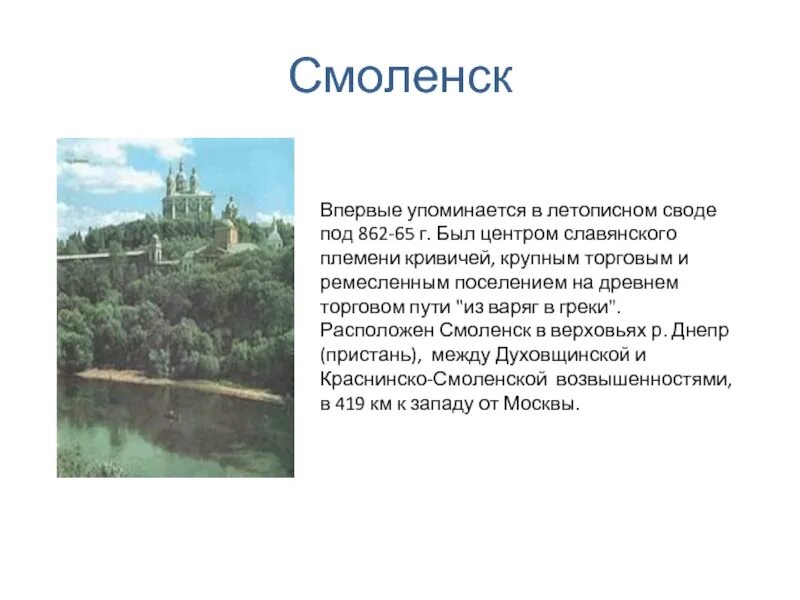 Смоленск

Впервые упоминается в летописном своде под 862-65 г. Был центром славянского племени кривичей, крупным торговым и ремесленным поселением на древнем торговом пути "из варяг в греки". Расположен Смоленск в верховьях р. Днепр (пристань), между Духовщинской и Краснинско-Смоленской возвышенностями, в 419 км к западу от Москвы.